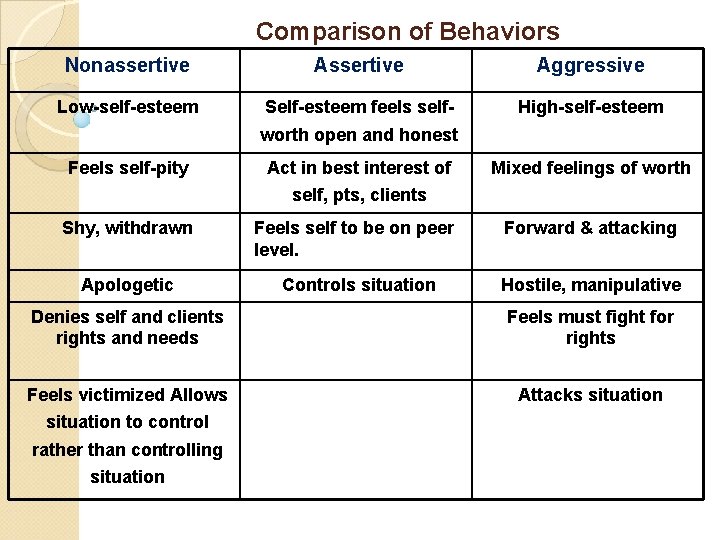 Comparison of Behaviors

| Nonassertive | Assertive | Aggressive |
|---|---|---|
| Low-self-esteem | Self-esteem feels self-worth open and honest | High-self-esteem |
| Feels self-pity | Act in best interest of self, pts, clients | Mixed feelings of worth |
| Shy, withdrawn | Feels self to be on peer level. | Forward & attacking |
| Apologetic | Controls situation | Hostile, manipulative |
| Denies self and clients rights and needs | | Feels must fight for rights |
| Feels victimized Allows situation to control rather than controlling situation | | Attacks situation |